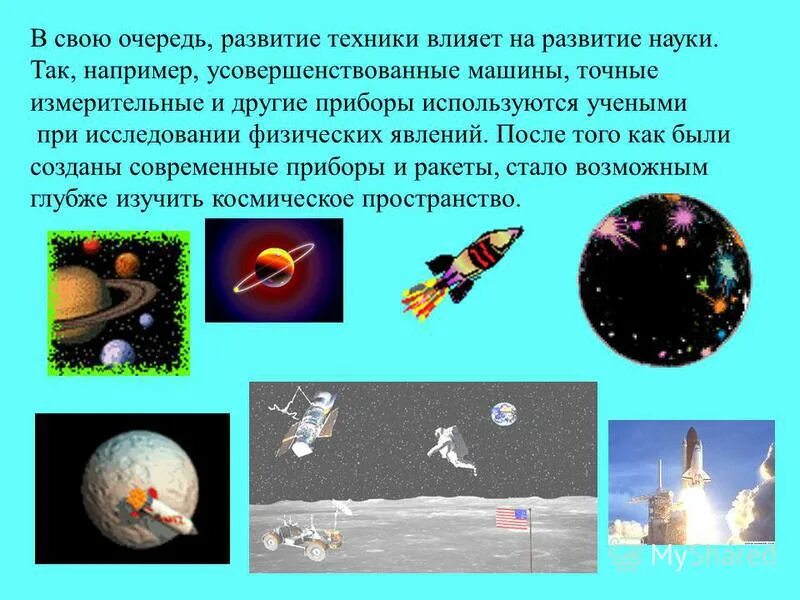 В свою очередь, развитие техники влияет на развитие науки. Так, например, усовершенствованные машины, точные измерительные и другие приборы используются учеными при исследовании физических явлений. После того как были созданы современные приборы и ракеты, стало возможным глубже изучить космическое пространство.

MyShared